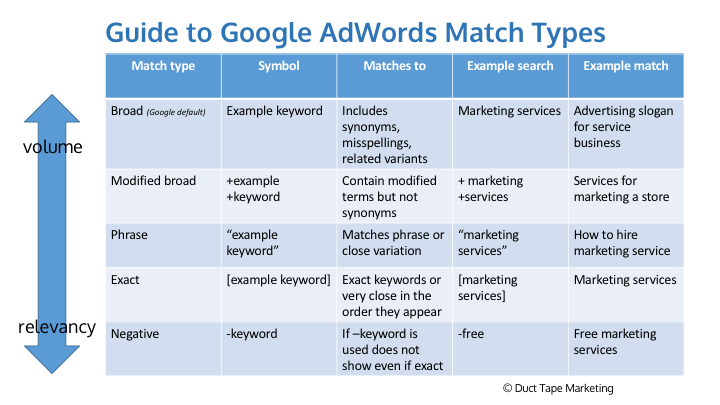 Guide to Google AdWords Match Types

volume

relevancy

| Match type | Symbol | Matches to | Example search | Example match |
|---|---|---|---|---|
| Broad (Google default) | Example keyword | Includes synonyms, misspellings, related variants | Marketing services | Advertising slogan for service business |
| Modified broad | +example +keyword | Contain modified terms but not synonyms | + marketing +services | Services for marketing a store |
| Phrase | “example keyword” | Matches phrase or close variation | “marketing services” | How to hire marketing service |
| Exact | [example keyword] | Exact keywords or very close in the order they appear | [marketing services] | Marketing services |
| Negative | -keyword | If –keyword is used does not show even if exact | -free | Free marketing services |

© Duct Tape Marketing